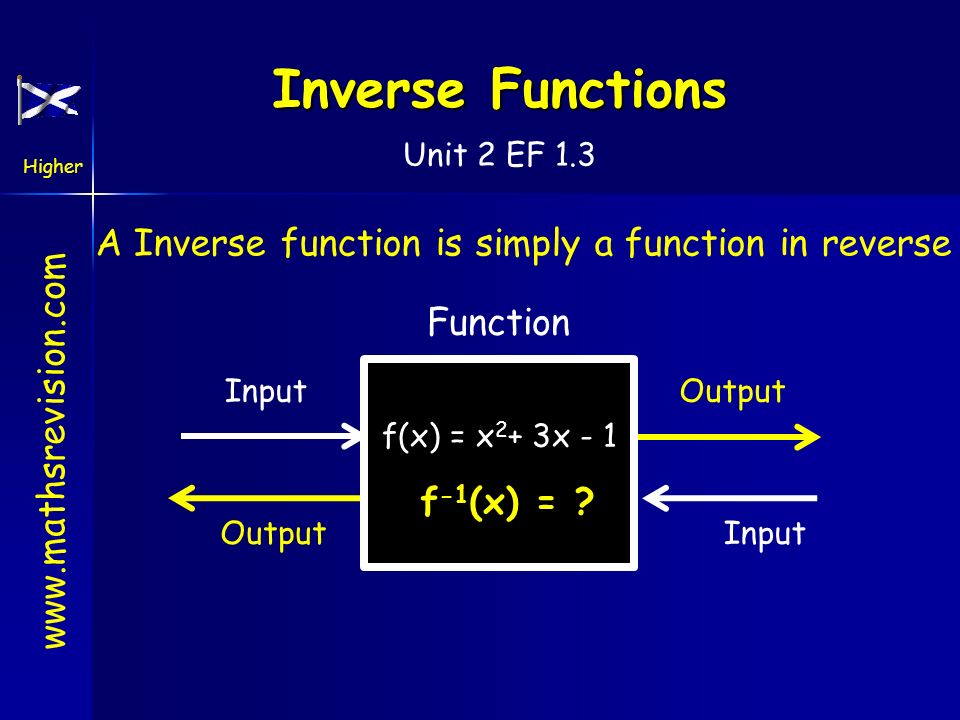 Higher

www.mathsrevision.com

Inverse Functions

Unit 2 EF 1.3

A Inverse function is simply a function in reverse

Function

Input

Output

$f(x) = x^2 + 3x - 1$

$f^{-1}(x) = ?$

Output

Input